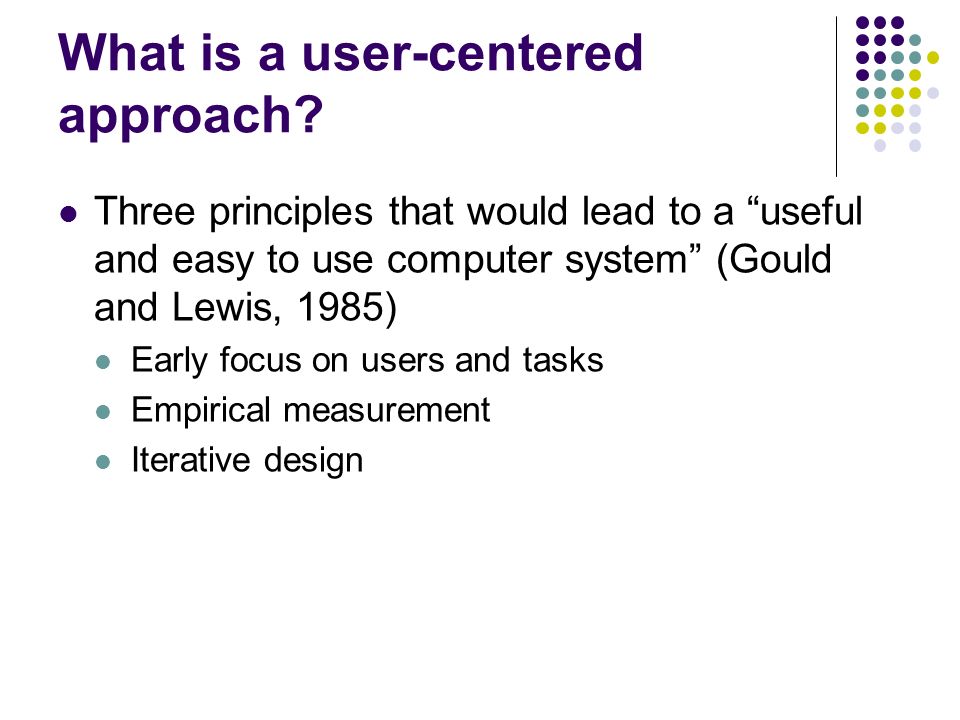 What is a user-centered approach?

Three principles that would lead to a “useful and easy to use computer system” (Gould and Lewis, 1985)

Early focus on users and tasks

Empirical measurement

Iterative design